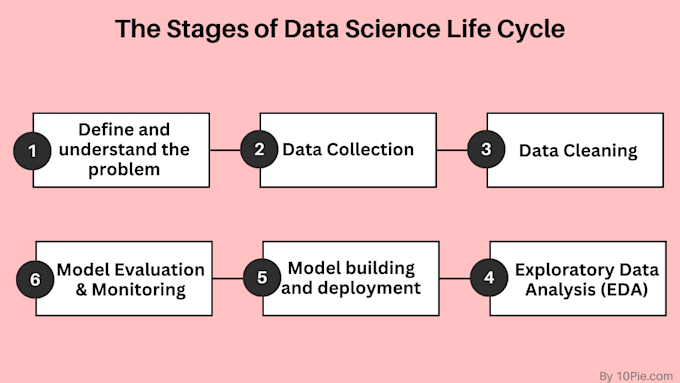 The Stages of Data Science Life Cycle

1 Define and understand the problem

2 Data Collection

3 Data Cleaning

6 Model Evaluation & Monitoring

5 Model building and deployment

4 Exploratory Data Analysis (EDA)

By 10Pie.com